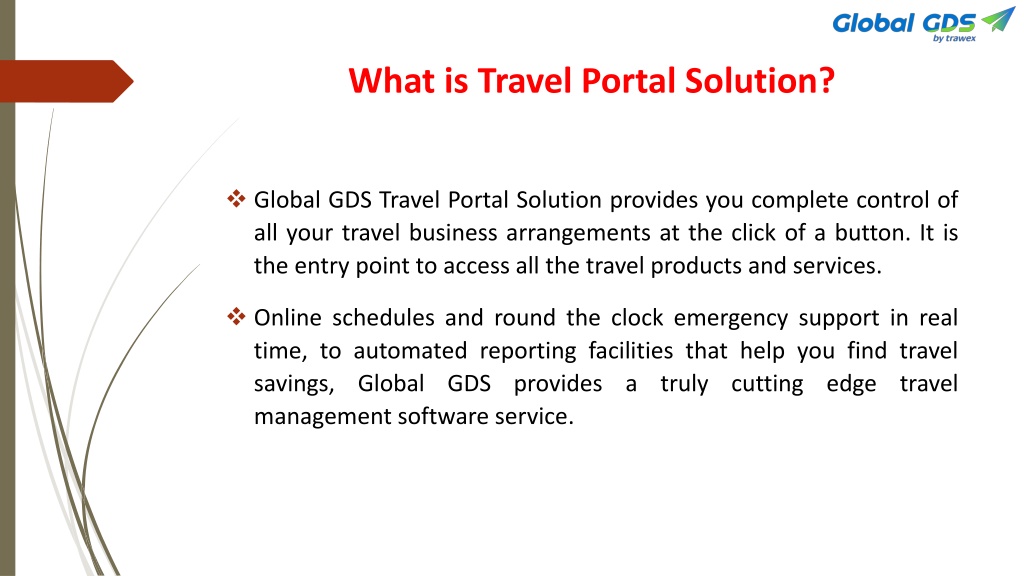 Global GDS
by trawex

What is Travel Portal Solution?

❖ Global GDS Travel Portal Solution provides you complete control of all your travel business arrangements at the click of a button. It is the entry point to access all the travel products and services.

❖ Online schedules and round the clock emergency support in real time, to automated reporting facilities that help you find travel savings, Global GDS provides a truly cutting edge travel management software service.